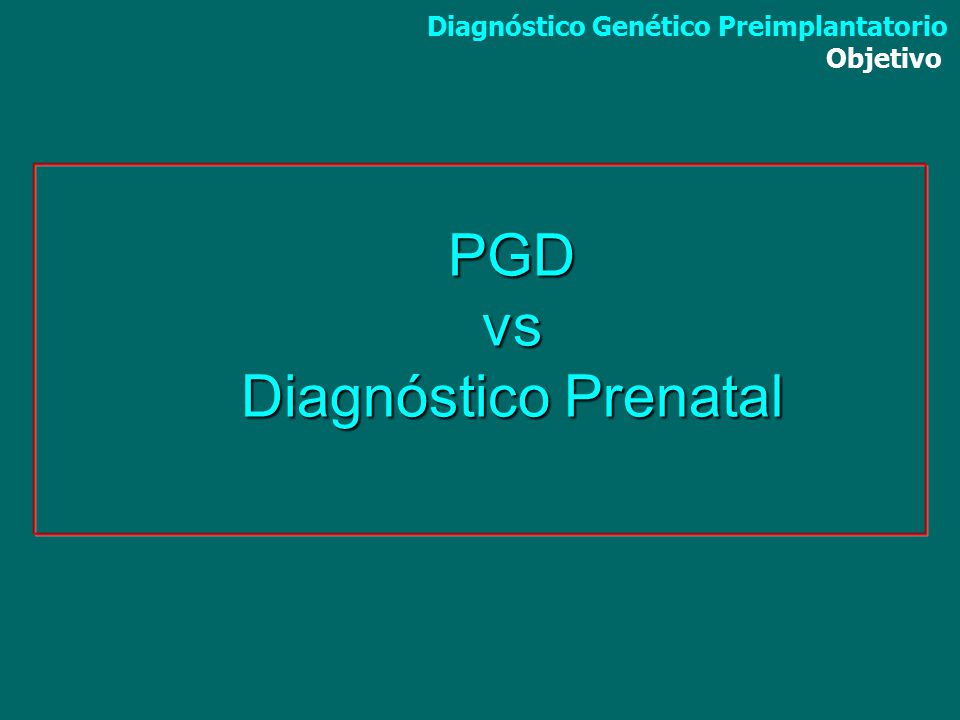 Diagnóstico Genético Preimplantatorio
Objetivo

PGD
vs
Diagnóstico Prenatal